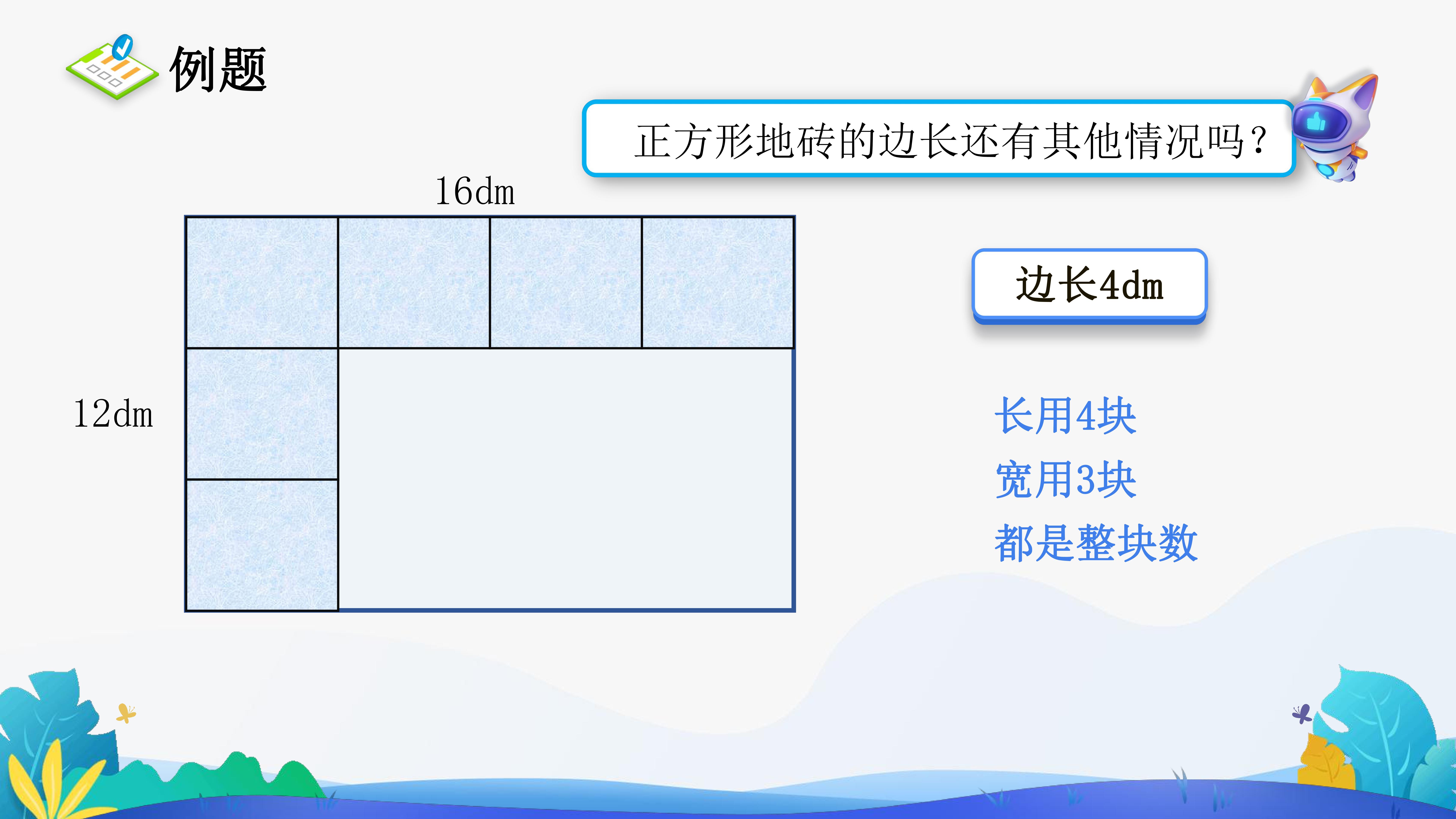 例题

正方形地砖的边长还有其他情况吗？

16dm

12dm

边长4dm

长用4块
宽用3块
都是整块数